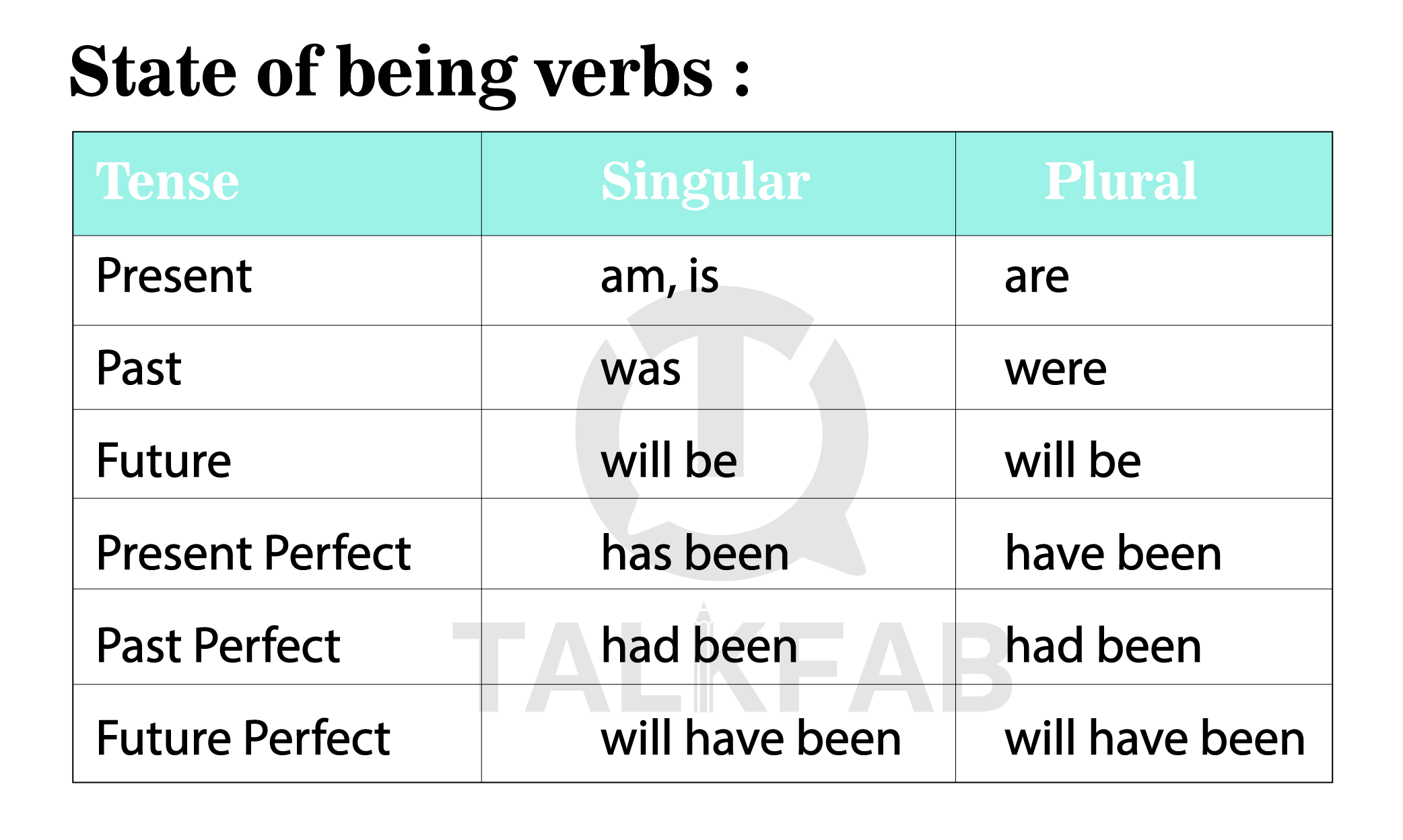 State of being verbs :

| Tense | Singular | Plural |
|---|---|---|
| Present | am, is | are |
| Past | was | were |
| Future | will be | will be |
| Present Perfect | has been | have been |
| Past Perfect | had been | had been |
| Future Perfect | will have been | will have been |

TALKFAB